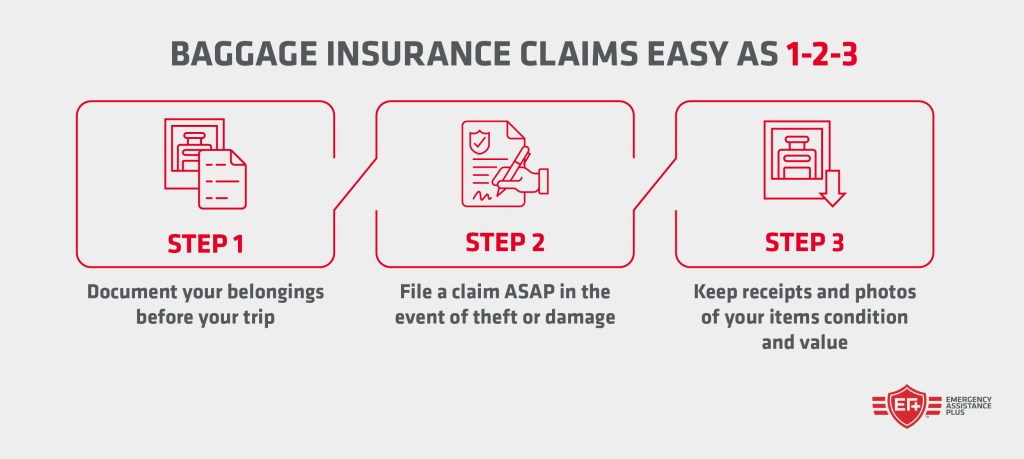 BAGGAGE INSURANCE CLAIMS EASY AS 1-2-3

STEP 1

Document your belongings before your trip

STEP 2

File a claim ASAP in the event of theft or damage

STEP 3

Keep receipts and photos of your items condition and value

EA+ EMERGENCY ASSISTANCE PLUS